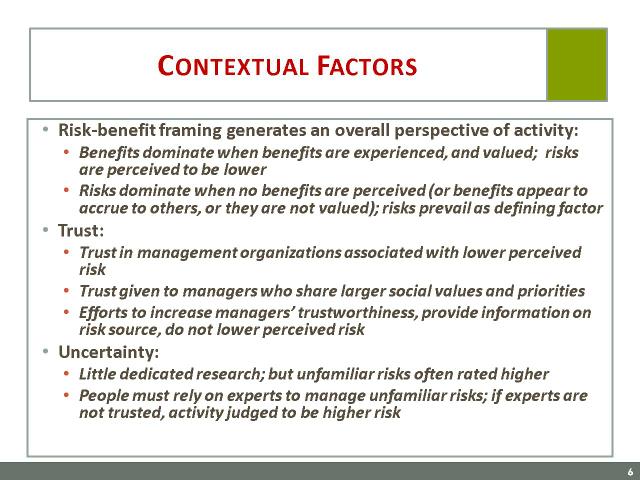 CONTEXTUAL FACTORS

• Risk-benefit framing generates an overall perspective of activity:
  • Benefits dominate when benefits are experienced, and valued; risks are perceived to be lower
  • Risks dominate when no benefits are perceived (or benefits appear to accrue to others, or they are not valued); risks prevail as defining factor
• Trust:
  • Trust in management organizations associated with lower perceived risk
  • Trust given to managers who share larger social values and priorities
  • Efforts to increase managers' trustworthiness, provide information on risk source, do not lower perceived risk
• Uncertainty:
  • Little dedicated research; but unfamiliar risks often rated higher
  • People must rely on experts to manage unfamiliar risks; if experts are not trusted, activity judged to be higher risk

6